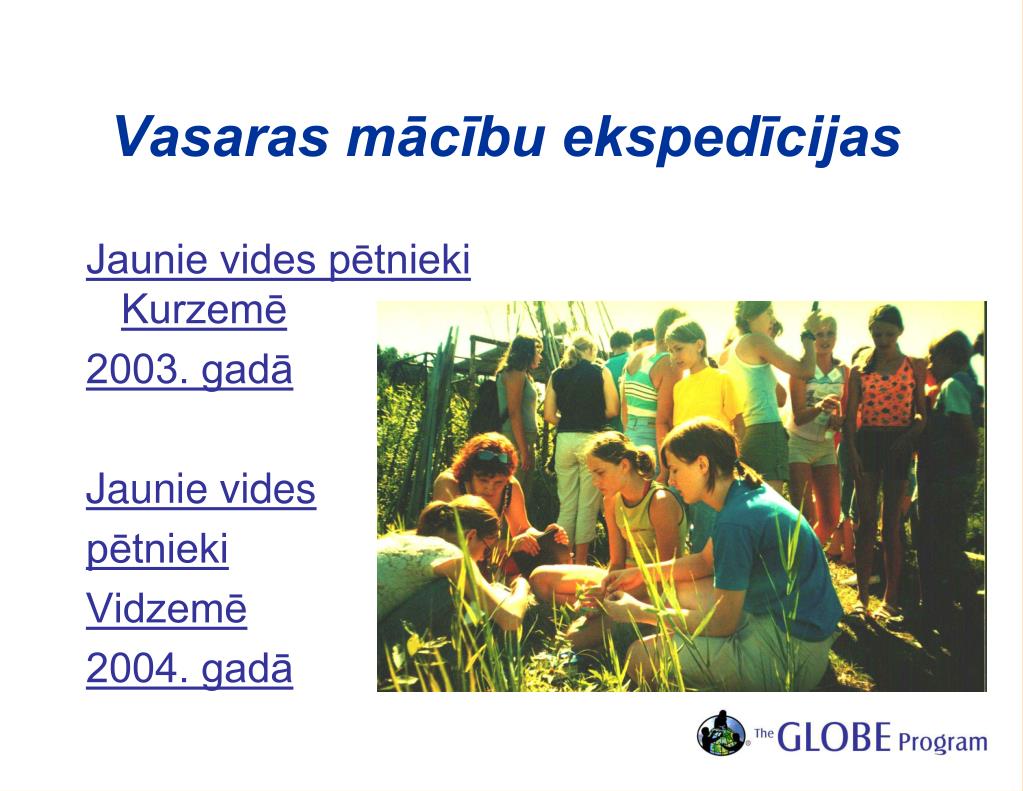 Vasaras mācību ekspedīcijas

Jaunie vides pētnieki Kurzemē
2003. gadā

Jaunie vides pētnieki Vidzemē
2004. gadā

The GLOBE Program